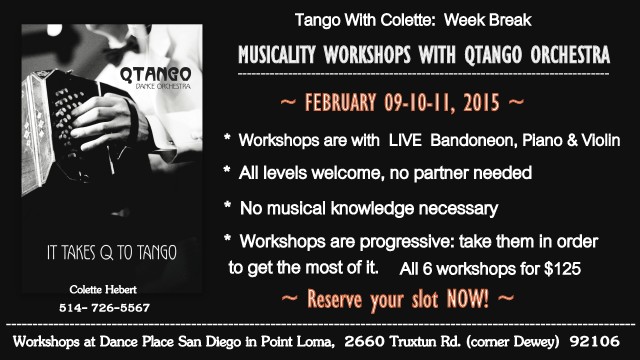 QTANGO
DANCE ORCHESTRA

IT TAKES Q TO TANGO

Colette Hebert
514- 726-5567

Tango With Colette: Week Break

MUSICALITY WORKSHOPS WITH QTANGO ORCHESTRA

~ FEBRUARY 09-10-11, 2015 ~

* Workshops are with LIVE Bandoneon, Piano & Violin

* All levels welcome, no partner needed

* No musical knowledge necessary

* Workshops are progressive: take them in order to get the most of it. All 6 workshops for $125

~ Reserve your slot NOW! ~

Workshops at Dance Place San Diego in Point Loma, 2660 Truxtun Rd. (corner Dewey) 92106